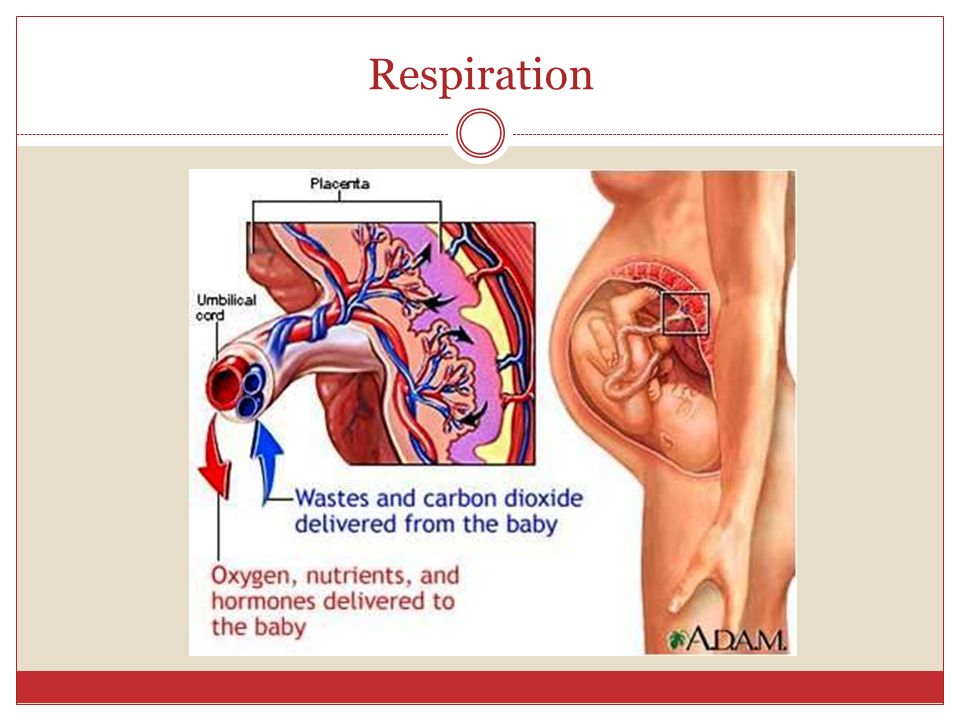 Respiration

Placenta

Umbilical cord

Wastes and carbon dioxide delivered from the baby

Oxygen, nutrients, and hormones delivered to the baby

A.D.A.M.